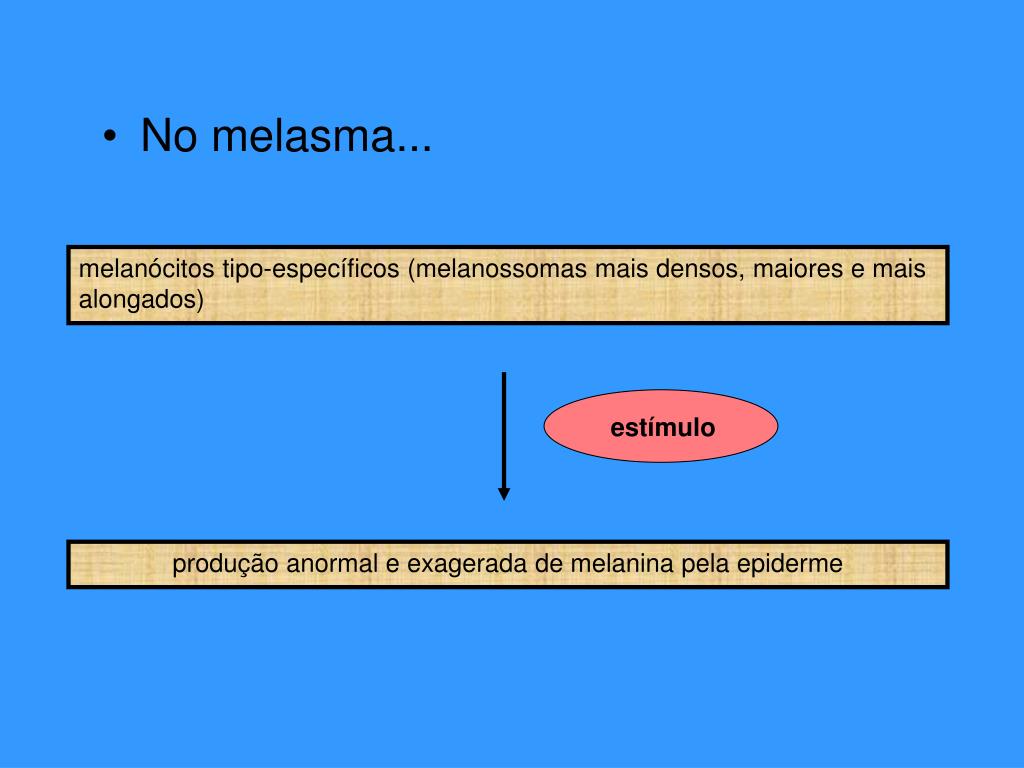 • No melasma...

melanócitos tipo-específicos (melanossomas mais densos, maiores e mais alongados)

estímulo

produção anormal e exagerada de melanina pela epiderme